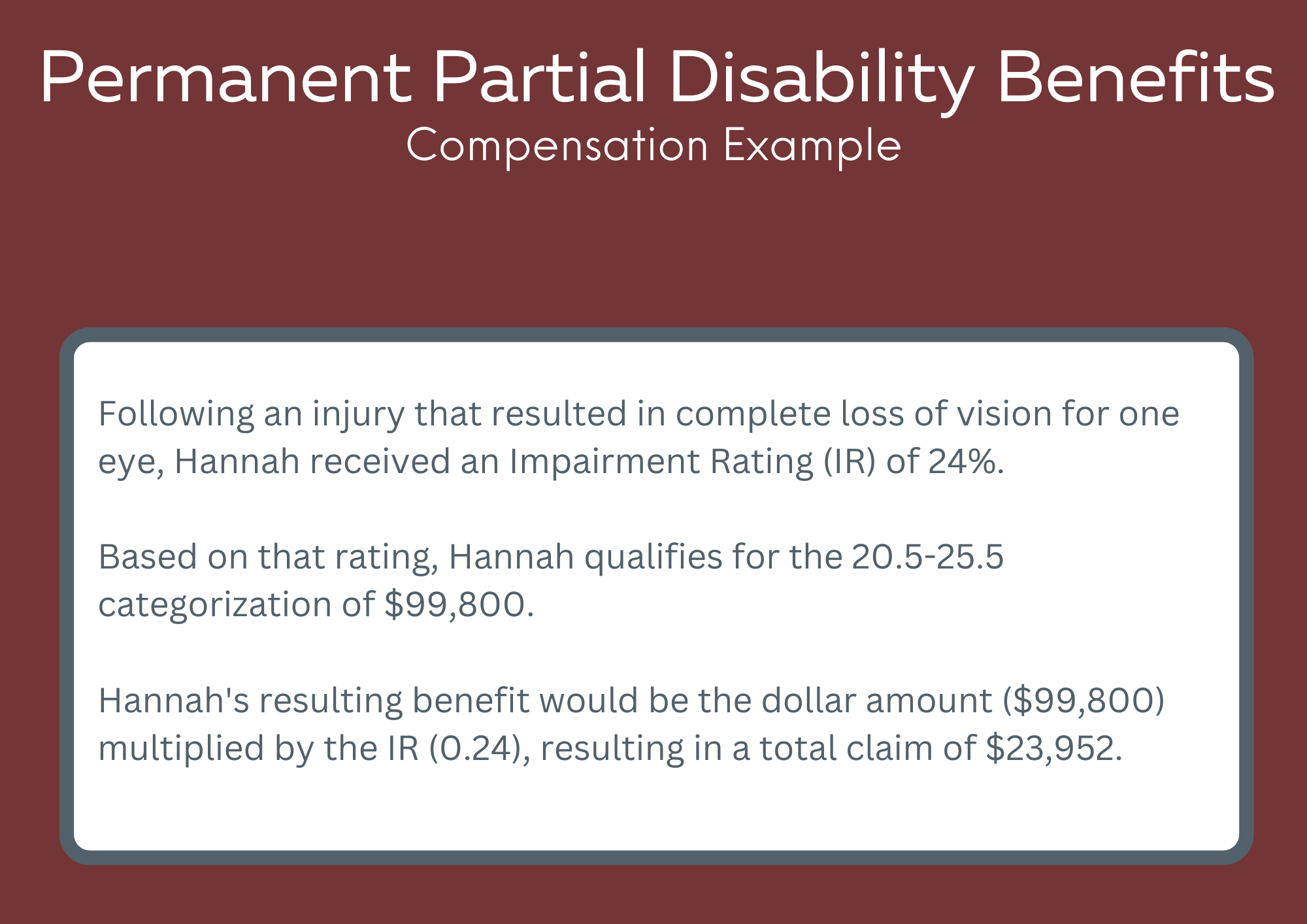 Permanent Partial Disability Benefits
Compensation Example

Following an injury that resulted in complete loss of vision for one eye, Hannah received an Impairment Rating (IR) of 24%.

Based on that rating, Hannah qualifies for the 20.5-25.5 categorization of \$99,800.

Hannah's resulting benefit would be the dollar amount (\$99,800) multiplied by the IR (0.24), resulting in a total claim of \$23,952.